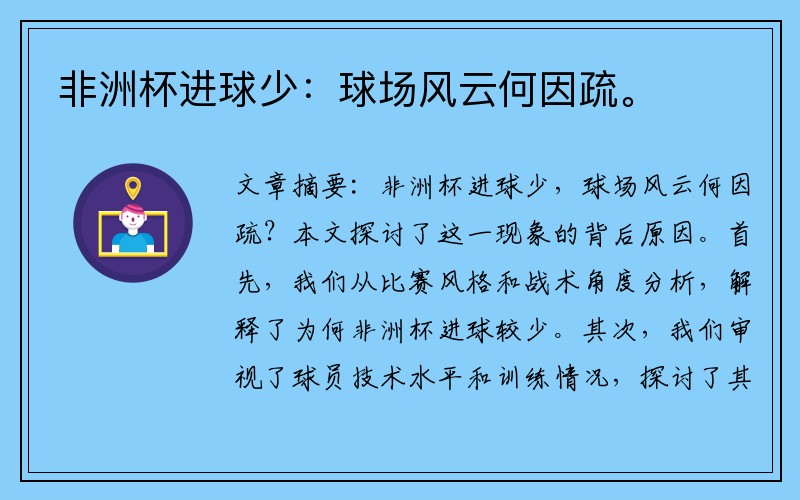 非洲杯进球少：球场风云何因疏。

文章摘要：非洲杯进球少，球场风云何因疏？本文探讨了这一现象的背后原因。首先，我们从比赛风格和战术角度分析，解释了为何非洲杯进球较少。其次，我们审视了球员技术水平和训练情况，探讨了其